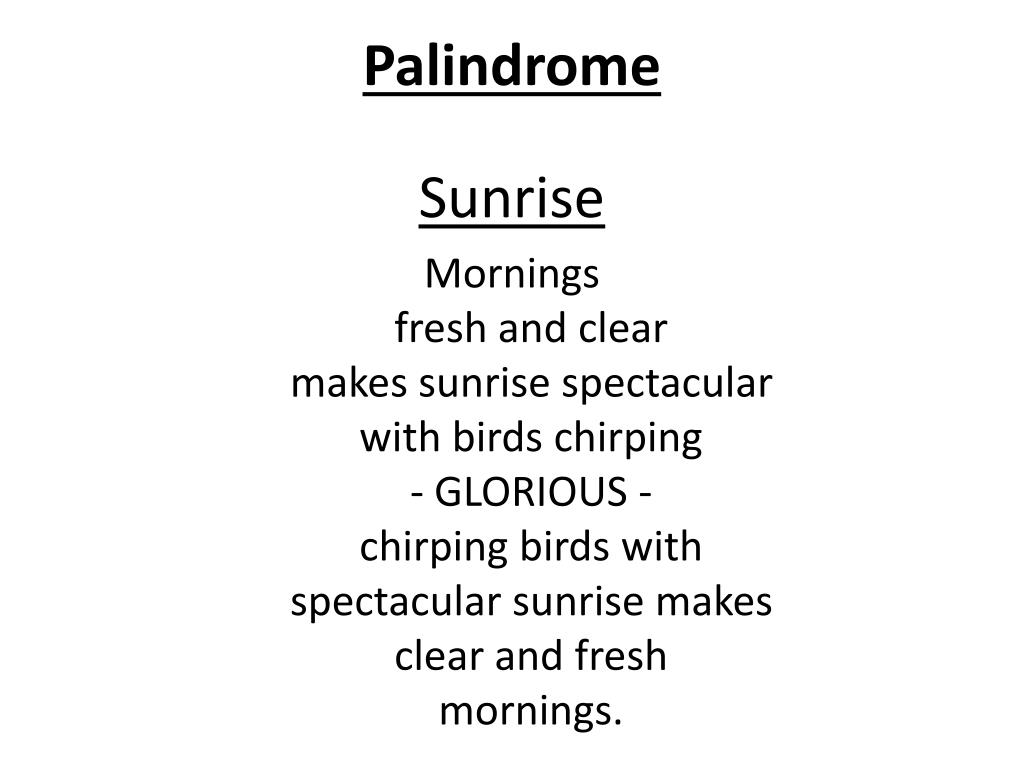 Palindrome

Sunrise

Mornings
fresh and clear
makes sunrise spectacular
with birds chirping
- GLORIOUS -
chirping birds with
spectacular sunrise makes
clear and fresh
mornings.